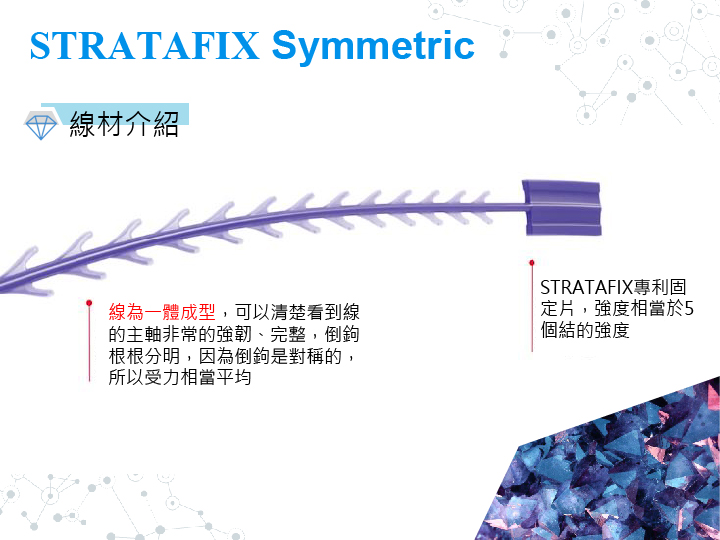 STRATAFIX Symmetric

線材介紹

線為一體成型，可以清楚看到線的主軸非常的強韌、完整，倒鉤根根分明，因為倒鉤是對稱的，所以受力相當平均

STRATAFIX專利固定片，強度相當於5個結的強度